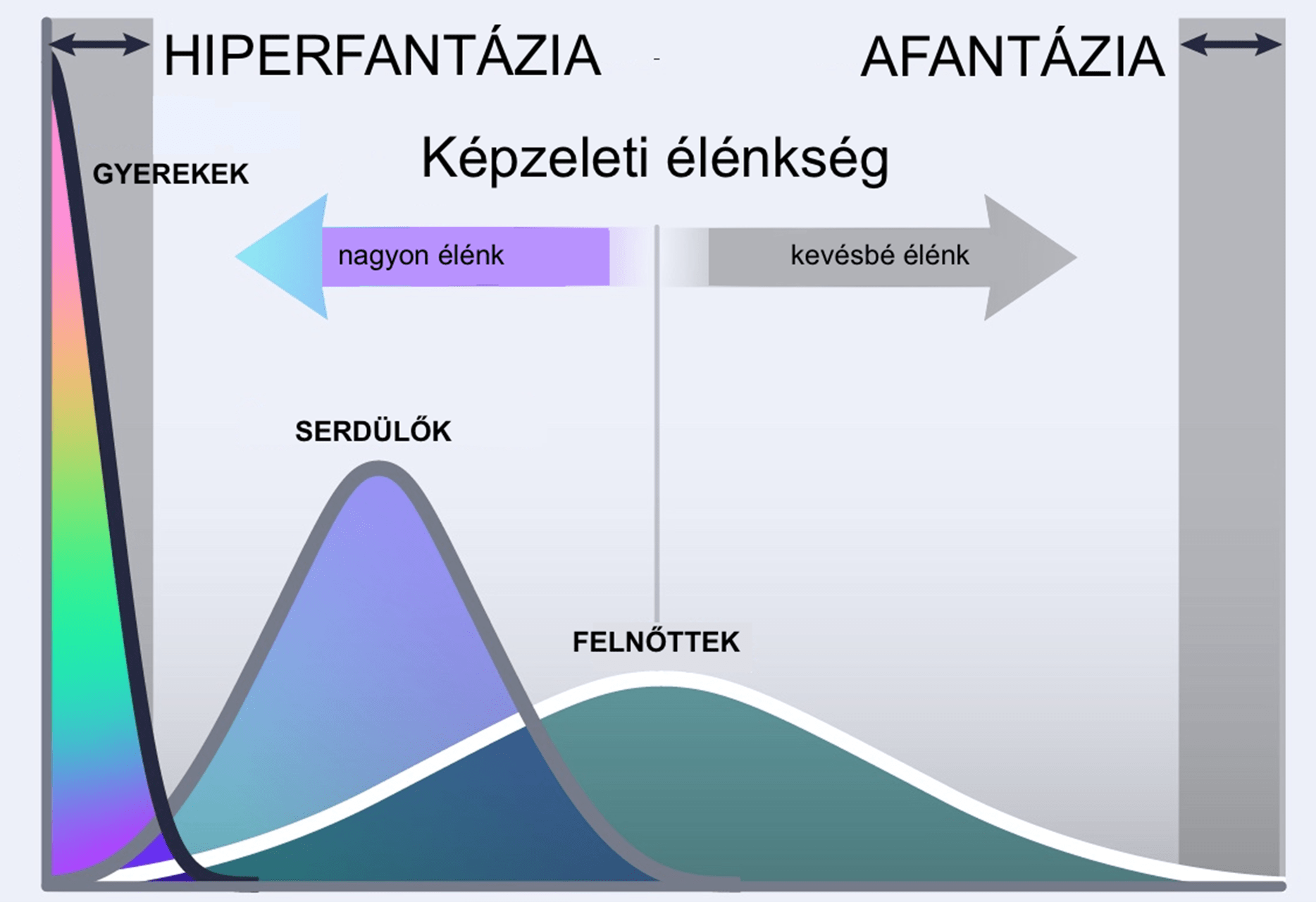 HIPERFANTÁZIA

AFANTÁZIA

GYEREKEK

Képzeleti élénkség

nagyon élénk

kevésbé élénk

SERDÜLŐK

FELNŐTTEK